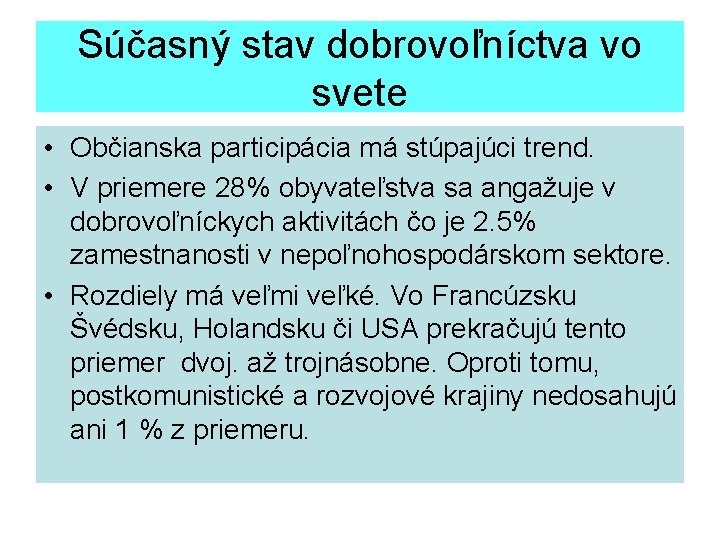 Súčasný stav dobrovoľníctva vo svete

• Občianska participácia má stúpajúci trend.
• V priemere 28% obyvateľstva sa angažuje v dobrovoľníckych aktivitách čo je 2.5% zamestnanosti v nepoľnohospodárskom sektore.
• Rozdiely má veľmi veľké. Vo Francúzsku Švédsku, Holandsku či USA prekračujú tento priemer dvoj. až trojnásobne. Oproti tomu, postkomunistické a rozvojové krajiny nedosahujú ani 1 % z priemeru.